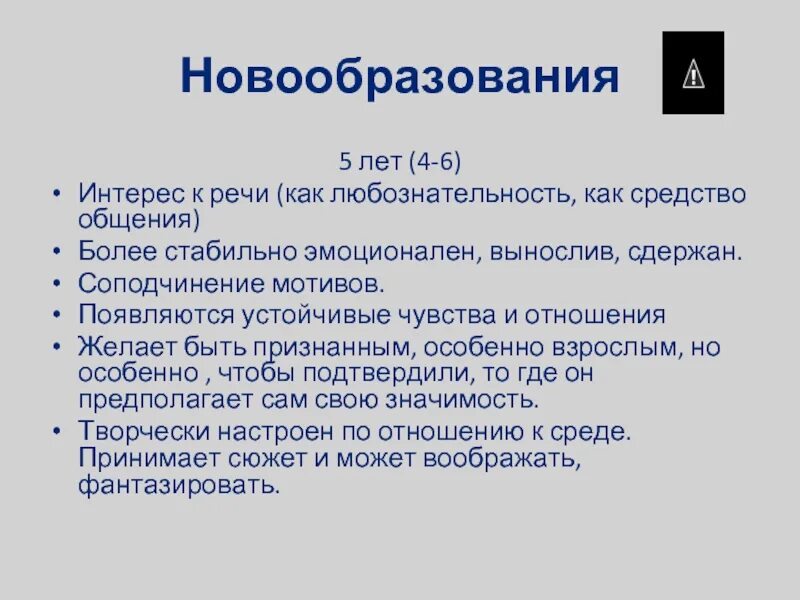 Новообразования

5 лет (4-6)

• Интерес к речи (как любознательность, как средство общения)
• Более стабильно эмоционален, вынослив, сдержан.
• Соподчинение мотивов.
• Появляются устойчивые чувства и отношения
• Желает быть признанным, особенно взрослым, но особенно , чтобы подтвердили, то где он предполагает сам свою значимость.
• Творчески настроен по отношению к среде. Принимает сюжет и может воображать, фантазировать.